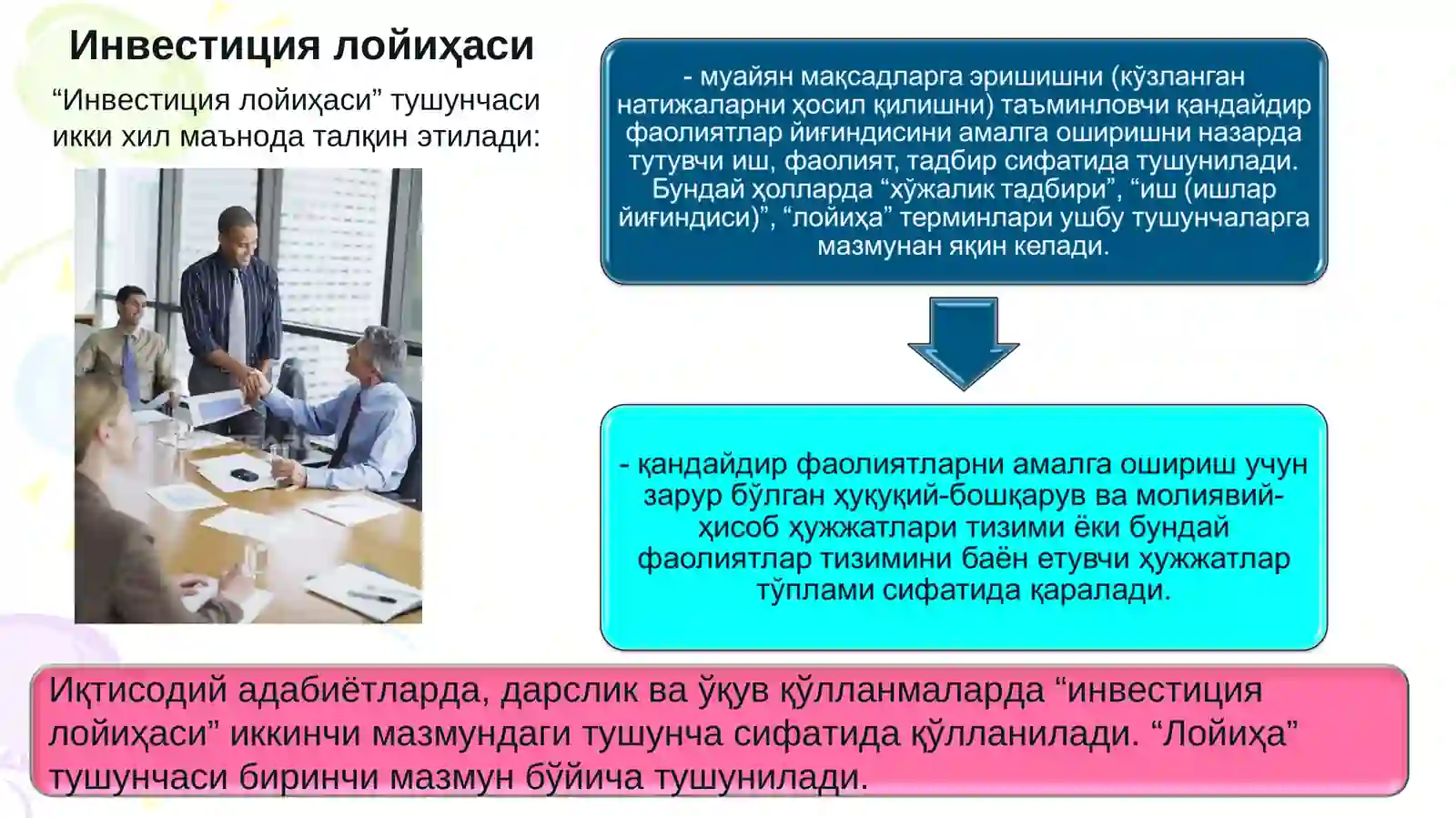 Инвестиция лойиҳаси

“Инвестиция лойиҳаси” тушунчаси икки хил маънода талқин этилади:

- муайян мақсадларга эришишни (кўзланган натижаларни ҳосил қилишни) таъминловчи қандайдир фаолиятлар йиғиндисини амалга оширишни назарда тутувчи иш, фаолият, тадбир сифатида тушунилади. Бундай ҳолларда “хўжалик тадбири”, “иш (ишлар йиғиндиси)”, “лойиҳа” терминлари ушбу тушунчаларга мазмунан яқин келади.

- қандайдир фаолиятларни амалга ошириш учун зарур бўлган ҳуқуқий-бошқарув ва молиявий-ҳисоб ҳужжатлари тизими ёки бундай фаолиятлар тизимини баён етувчи ҳужжатлар тўплами сифатида қаралади.

Иқтисодий адабиётларда, дарслик ва ўқув қўлланмаларда “инвестиция лойиҳаси” иккинчи мазмундаги тушунча сифатида қўлланилади. “Лойиҳа” тушунчаси биринчи мазмун бўйича тушунилади.